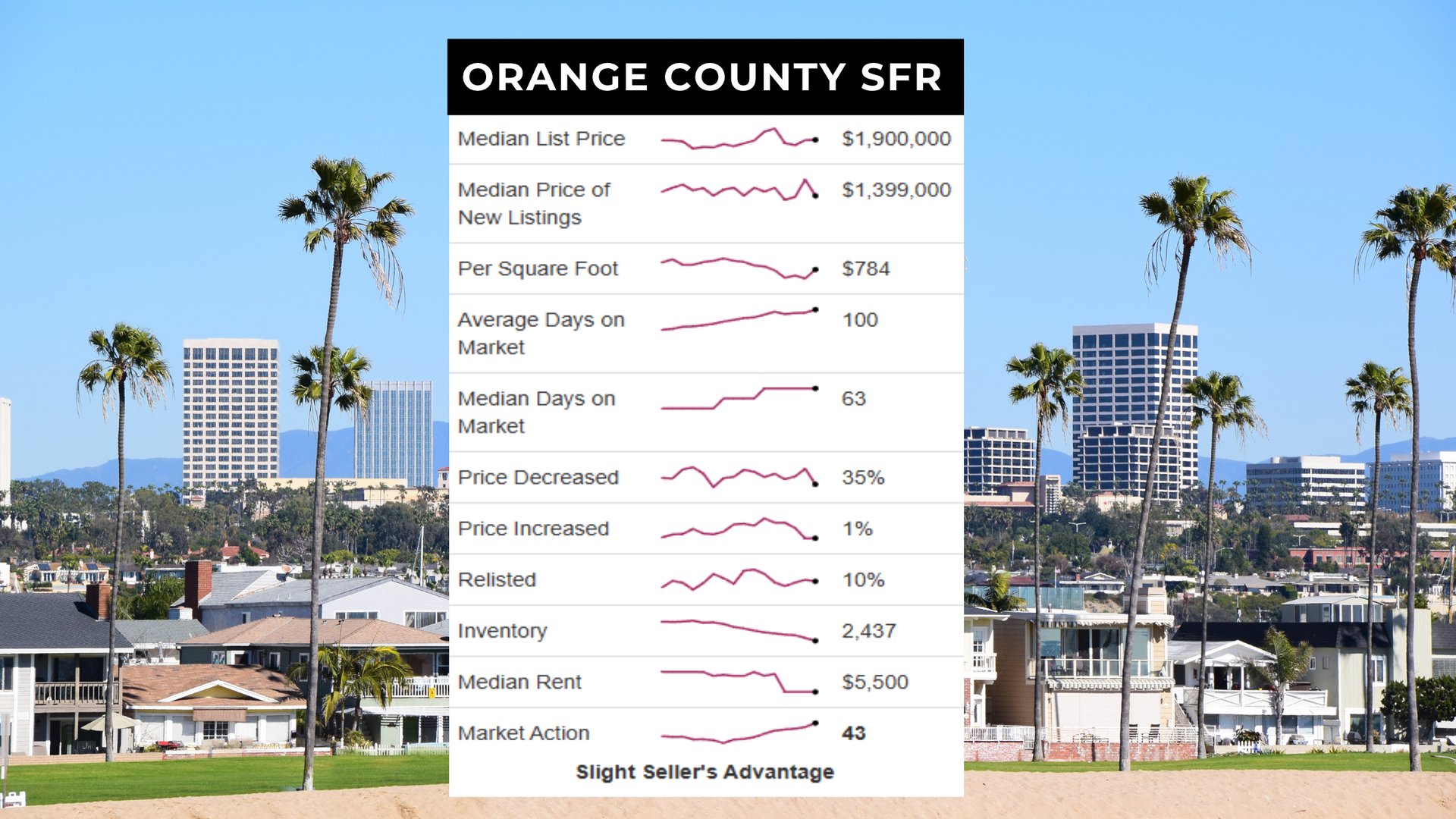 ORANGE COUNTY SFR

| | |
|---|---|
| Median List Price | $1,900,000 |
| Median Price of New Listings | $1,399,000 |
| Per Square Foot | $784 |
| Average Days on Market | 100 |
| Median Days on Market | 63 |
| Price Decreased | 35% |
| Price Increased | 1% |
| Relisted | 10% |
| Inventory | 2,437 |
| Median Rent | $5,500 |
| Market Action | 43 |

Slight Seller's Advantage